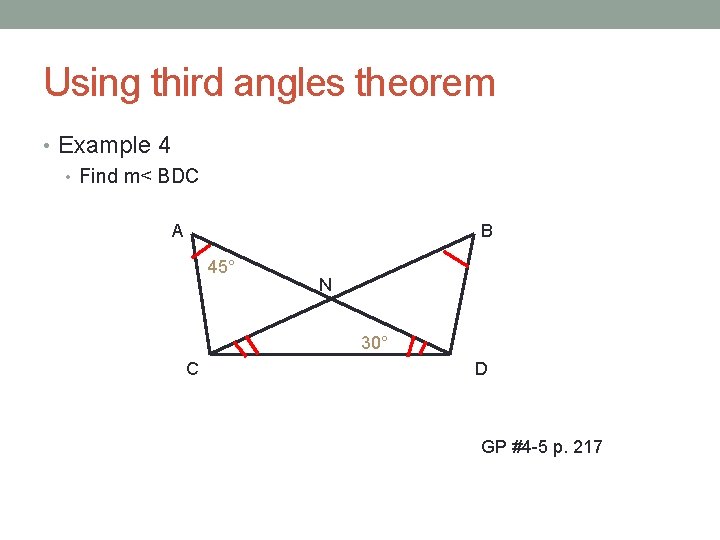 Using third angles theorem

• Example 4
  • Find m< BDC

A
B
45°
N
30°
C
D

GP #4-5 p. 217